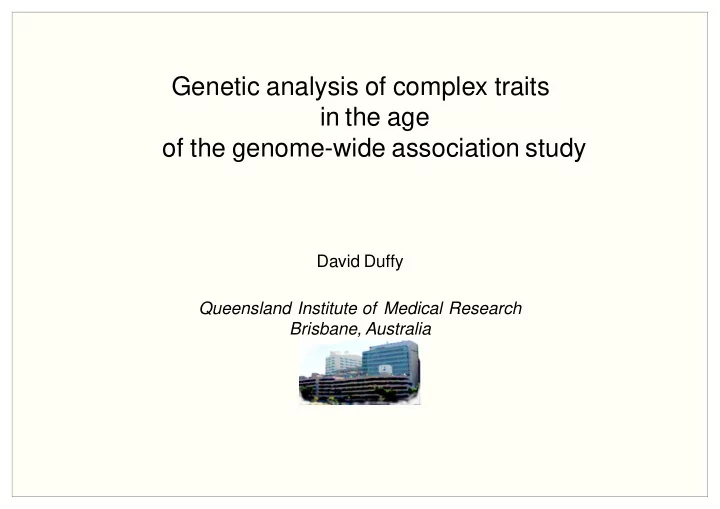 Genetic analysis of complex traits
in the age
of the genome-wide association study

David Duffy

Queensland Institute of Medical Research
Brisbane, Australia